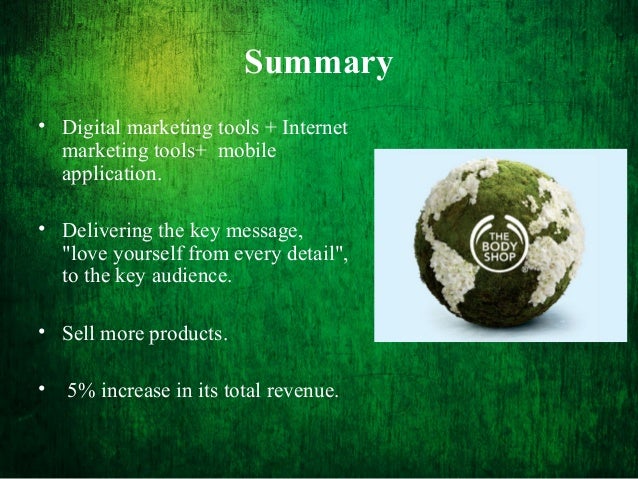 Summary

• Digital marketing tools + Internet marketing tools+ mobile application.

• Delivering the key message, "love yourself from every detail", to the key audience.

• Sell more products.

• 5% increase in its total revenue.

THE BODY SHOP